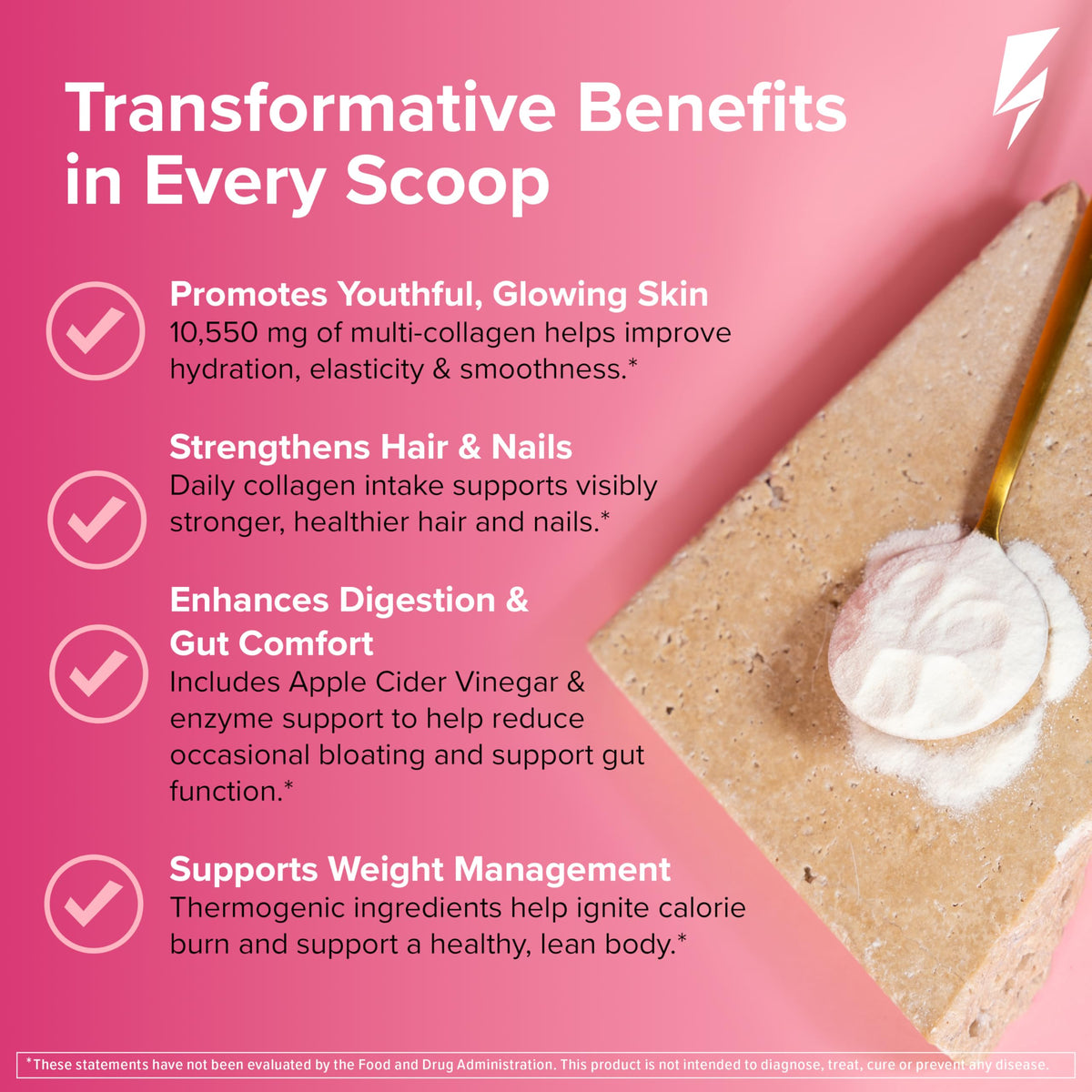 Transformative Benefits in Every Scoop

Promotes Youthful, Glowing Skin
10,550 mg of multi-collagen helps improve hydration, elasticity & smoothness.*

Strengthens Hair & Nails
Daily collagen intake supports visibly stronger, healthier hair and nails.*

Enhances Digestion & Gut Comfort
Includes Apple Cider Vinegar & enzyme support to help reduce occasional bloating and support gut function.*

Supports Weight Management
Thermogenic ingredients help ignite calorie burn and support a healthy, lean body.*

*These statements have not been evaluated by the Food and Drug Administration. This product is not intended to diagnose, treat, cure or prevent any disease.